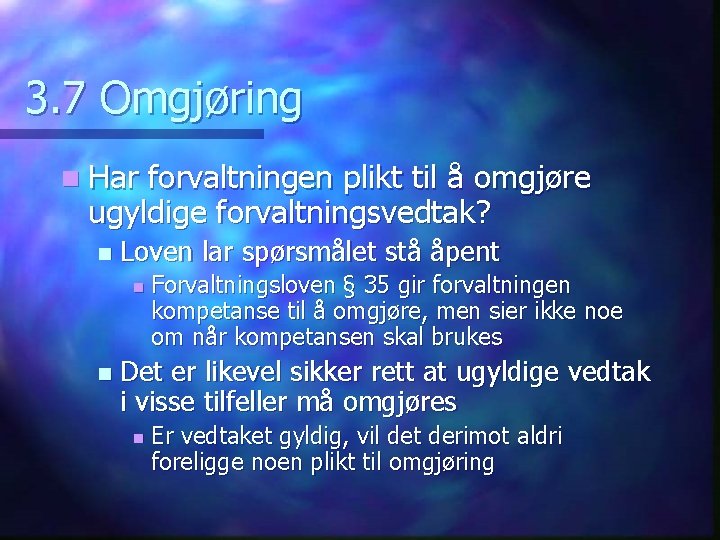 3.7 Omgjøring

Har forvaltningen plikt til å omgjøre ugyldige forvaltningsvedtak?

Loven lar spørsmålet stå åpent

Forvaltningsloven § 35 gir forvaltningen kompetanse til å omgjøre, men sier ikke noe om når kompetansen skal brukes

Det er likevel sikker rett at ugyldige vedtak i visse tilfeller må omgjøres

Er vedtaket gyldig, vil det derimot aldri foreligge noen plikt til omgjøring